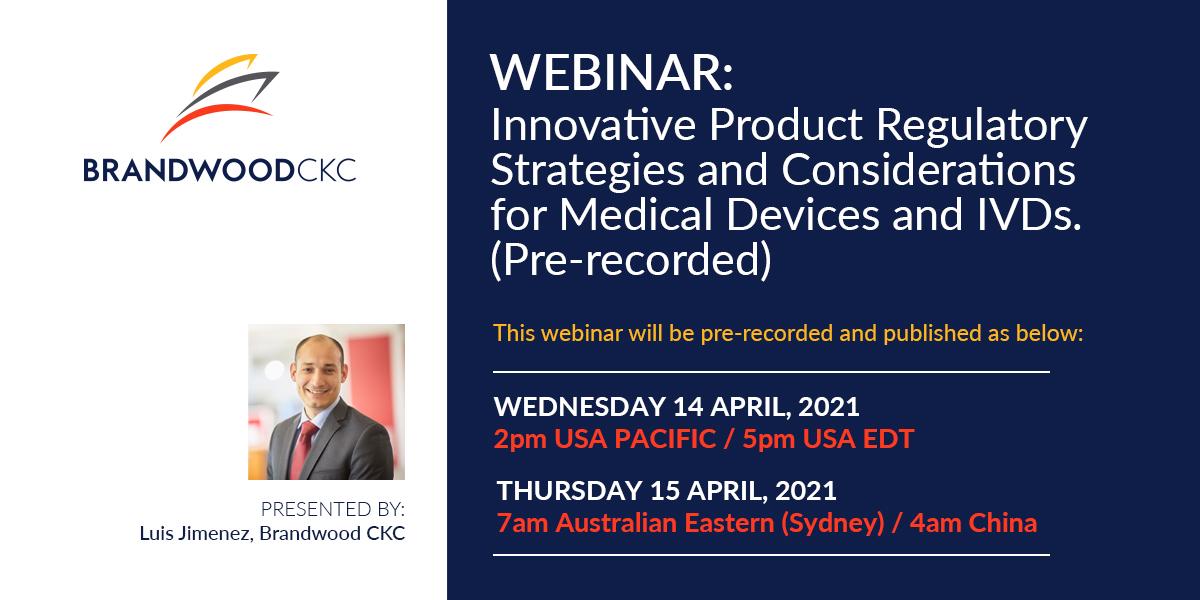 BRANDWOODCKC

PRESENTED BY:
Luis Jimenez, Brandwood CKC

WEBINAR:
Innovative Product Regulatory Strategies and Considerations for Medical Devices and IVDs. (Pre-recorded)

This webinar will be pre-recorded and published as below:

WEDNESDAY 14 APRIL, 2021
2pm USA PACIFIC / 5pm USA EDT

THURSDAY 15 APRIL, 2021
7am Australian Eastern (Sydney) / 4am China